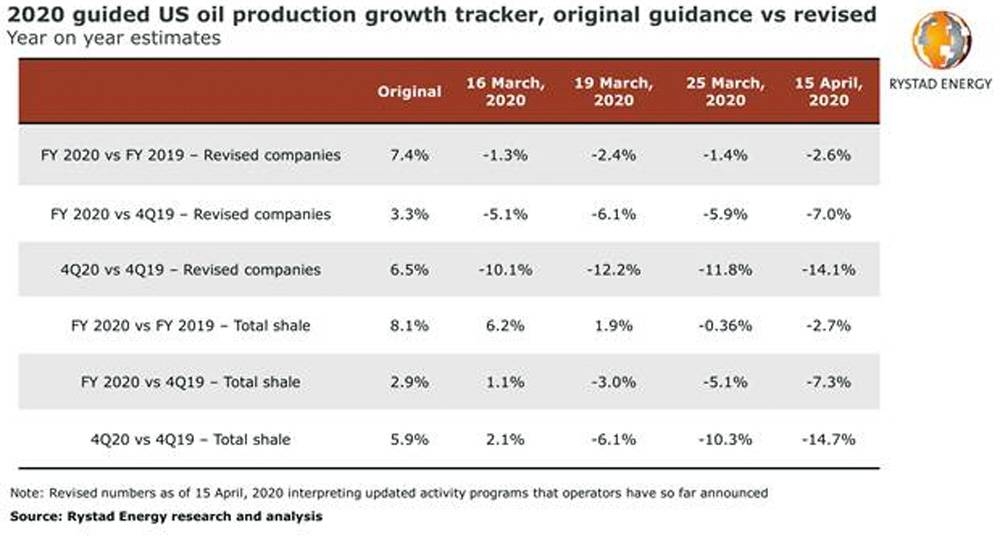 2020 guided US oil production growth tracker, original guidance vs revised
Year on year estimates

RYSTAD ENERGY

| | Original | 16 March, 2020 | 19 March, 2020 | 25 March, 2020 | 15 April, 2020 |
|---|---|---|---|---|---|
| FY 2020 vs FY 2019 – Revised companies | 7.4% | -1.3% | -2.4% | -1.4% | -2.6% |
| FY 2020 vs 4Q19 – Revised companies | 3.3% | -5.1% | -6.1% | -5.9% | -7.0% |
| 4Q20 vs 4Q19 – Revised companies | 6.5% | -10.1% | -12.2% | -11.8% | -14.1% |
| FY 2020 vs FY 2019 – Total shale | 8.1% | 6.2% | 1.9% | -0.36% | -2.7% |
| FY 2020 vs 4Q19 – Total shale | 2.9% | 1.1% | -3.0% | -5.1% | -7.3% |
| 4Q20 vs 4Q19 – Total shale | 5.9% | 2.1% | -6.1% | -10.3% | -14.7% |

Note: Revised numbers as of 15 April, 2020 interpreting updated activity programs that operators have so far announced
Source: Rystad Energy research and analysis